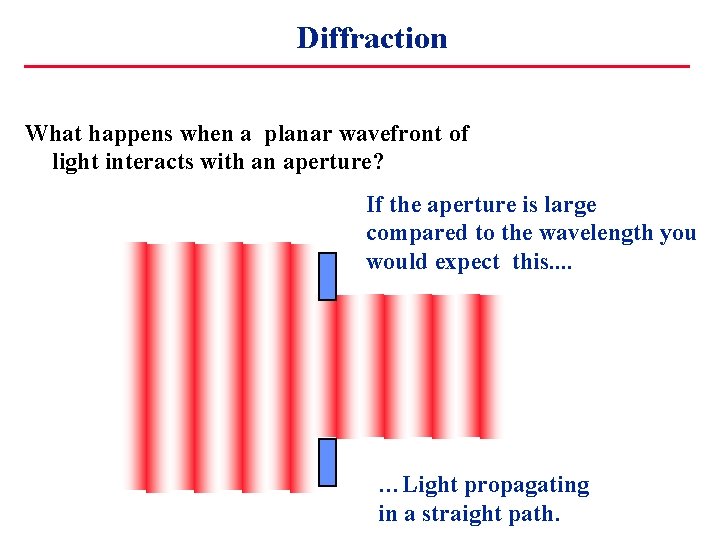 Diffraction

What happens when a planar wavefront of light interacts with an aperture?

If the aperture is large compared to the wavelength you would expect this....

…Light propagating in a straight path.